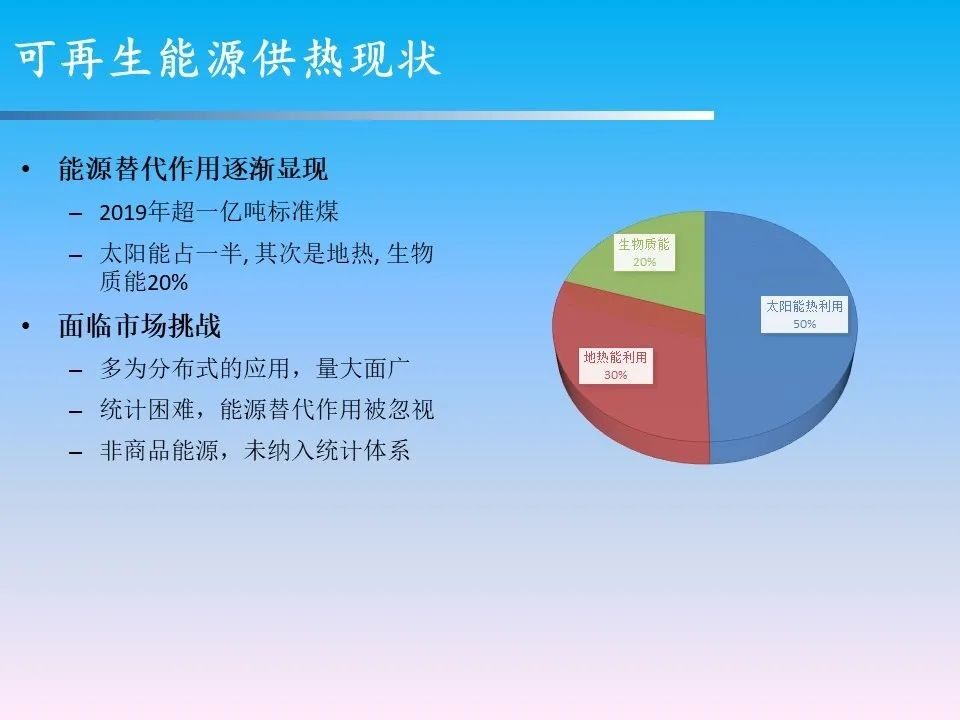 可再生能源供热现状

• 能源替代作用逐渐显现
– 2019年超一亿吨标准煤
– 太阳能占一半, 其次是地热, 生物质能20%
• 面临市场挑战
– 多为分布式的应用，量大面广
– 统计困难，能源替代作用被忽视
– 非商品能源，未纳入统计体系

生物质能
20%

太阳能热利用
50%

地热能利用
30%